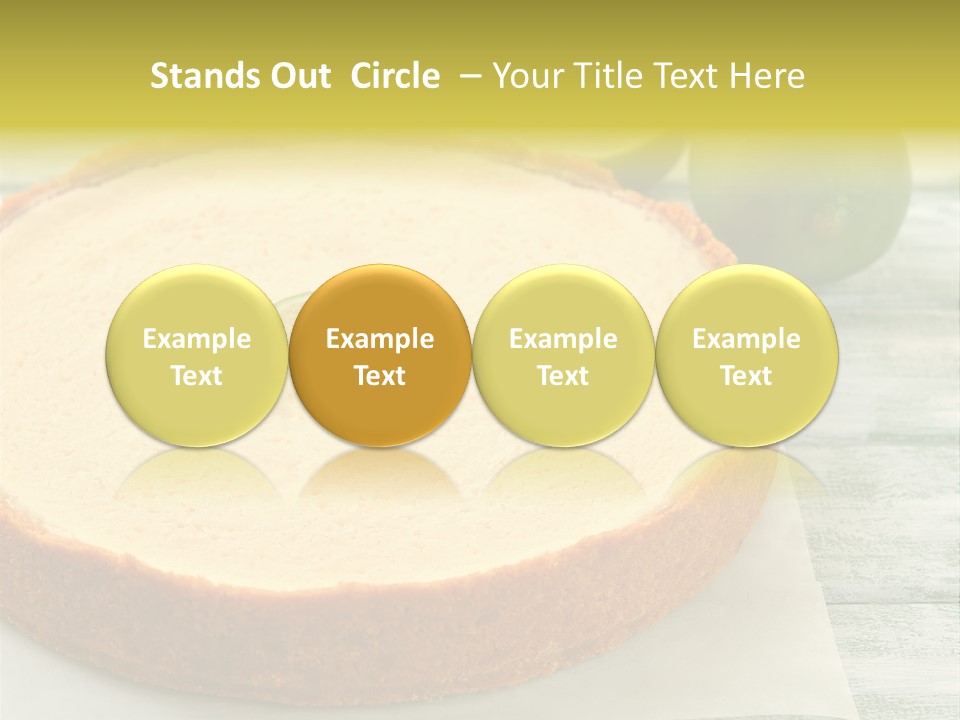 Stands Out Circle – Your Title Text Here

Example Text

Example Text

Example Text

Example Text